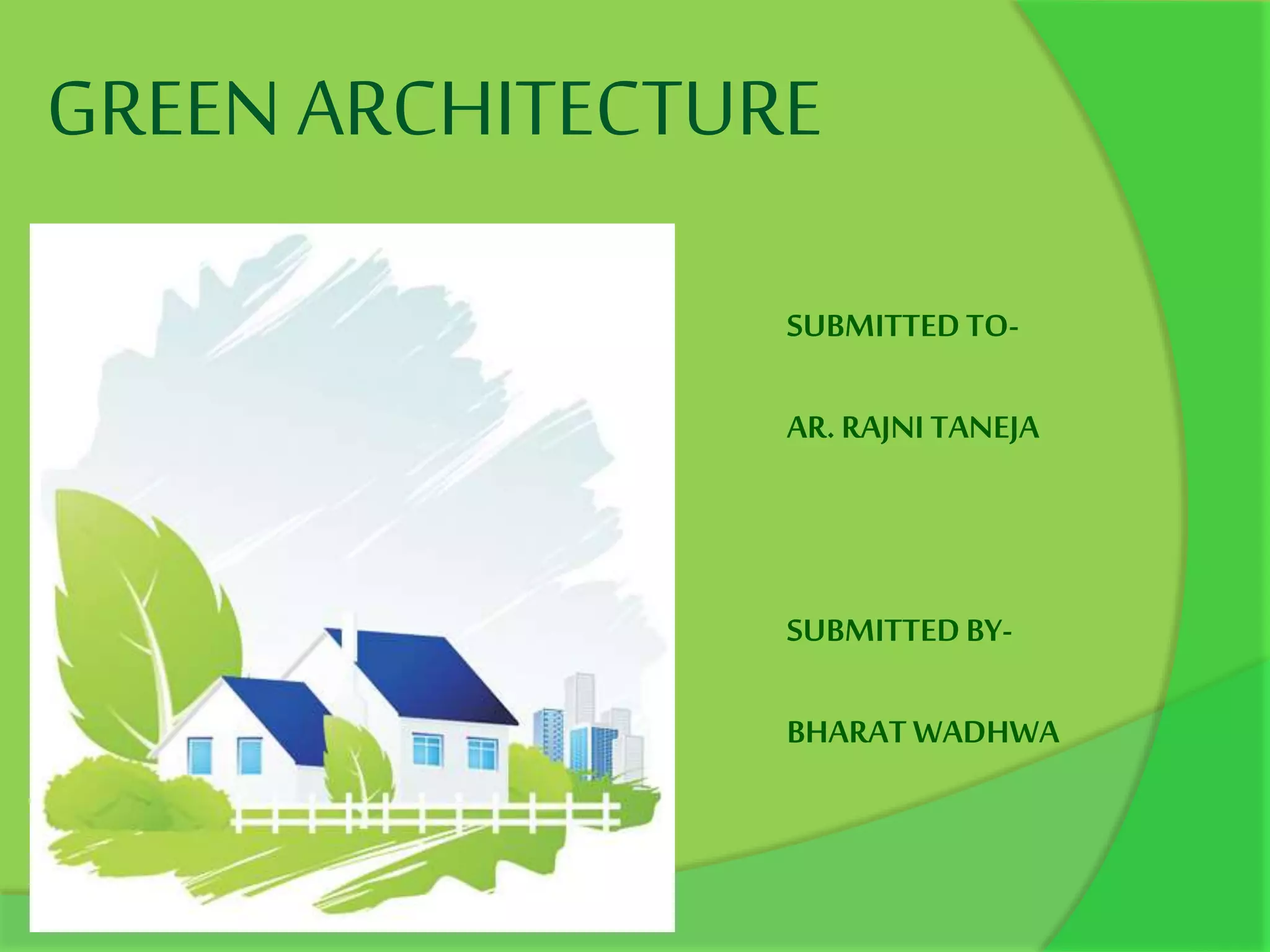 GREEN ARCHITECTURE

SUBMITTED TO-

AR. RAJNI TANEJA

SUBMITTED BY-

BHARAT WADHWA